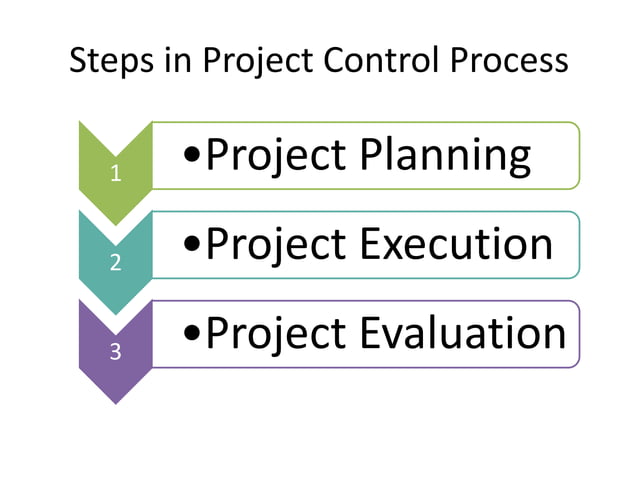 Steps in Project Control Process

1
•Project Planning

2
•Project Execution

3
•Project Evaluation